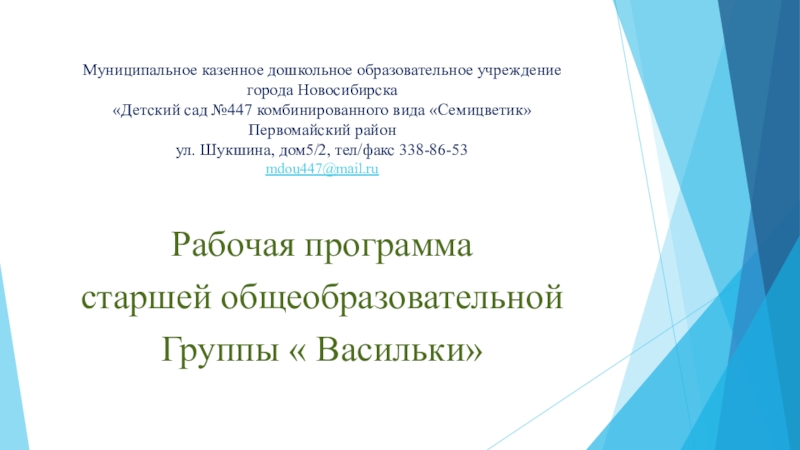 Муниципальное казенное дошкольное образовательное учреждение
города Новосибирска
«Детский сад №447 комбинированного вида «Семицветик»
Первомайский район
ул. Шукшина, дом5/2, тел/факс 338-86-53
mdou447@mail.ru

Рабочая программа
старшей общеобразовательной
Группы « Васильки»